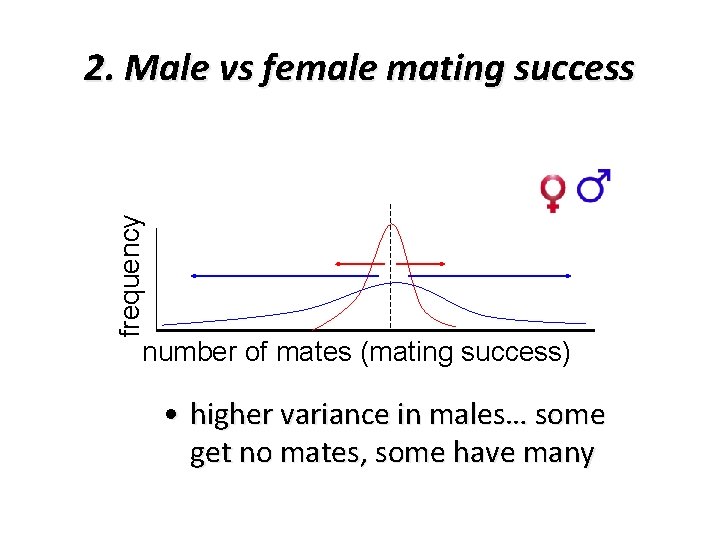 2. Male vs female mating success

♀ ♂

frequency

number of mates (mating success)

• higher variance in males… some get no mates, some have many